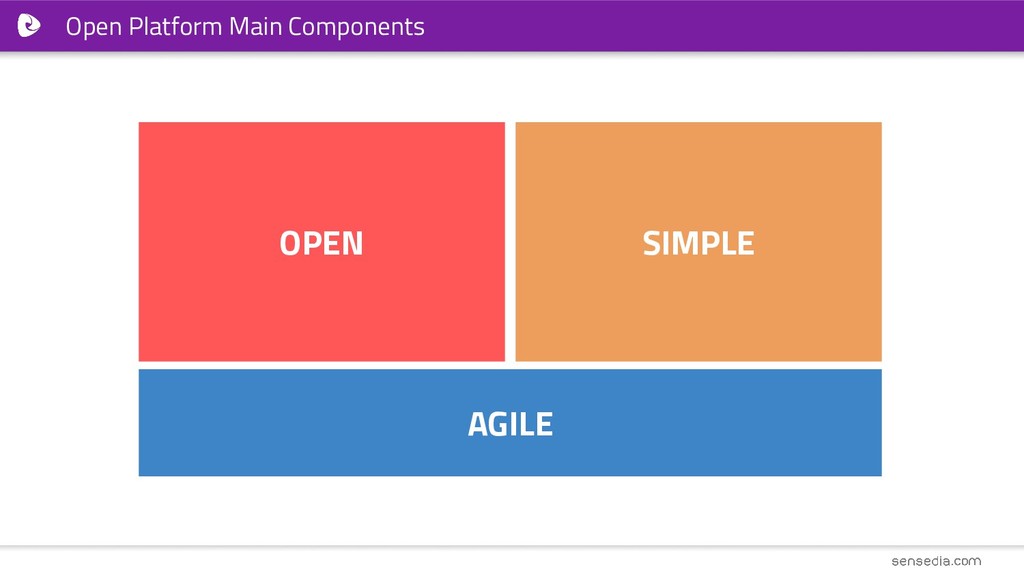 Open Platform Main Components

OPEN

SIMPLE

AGILE

sensedia.com